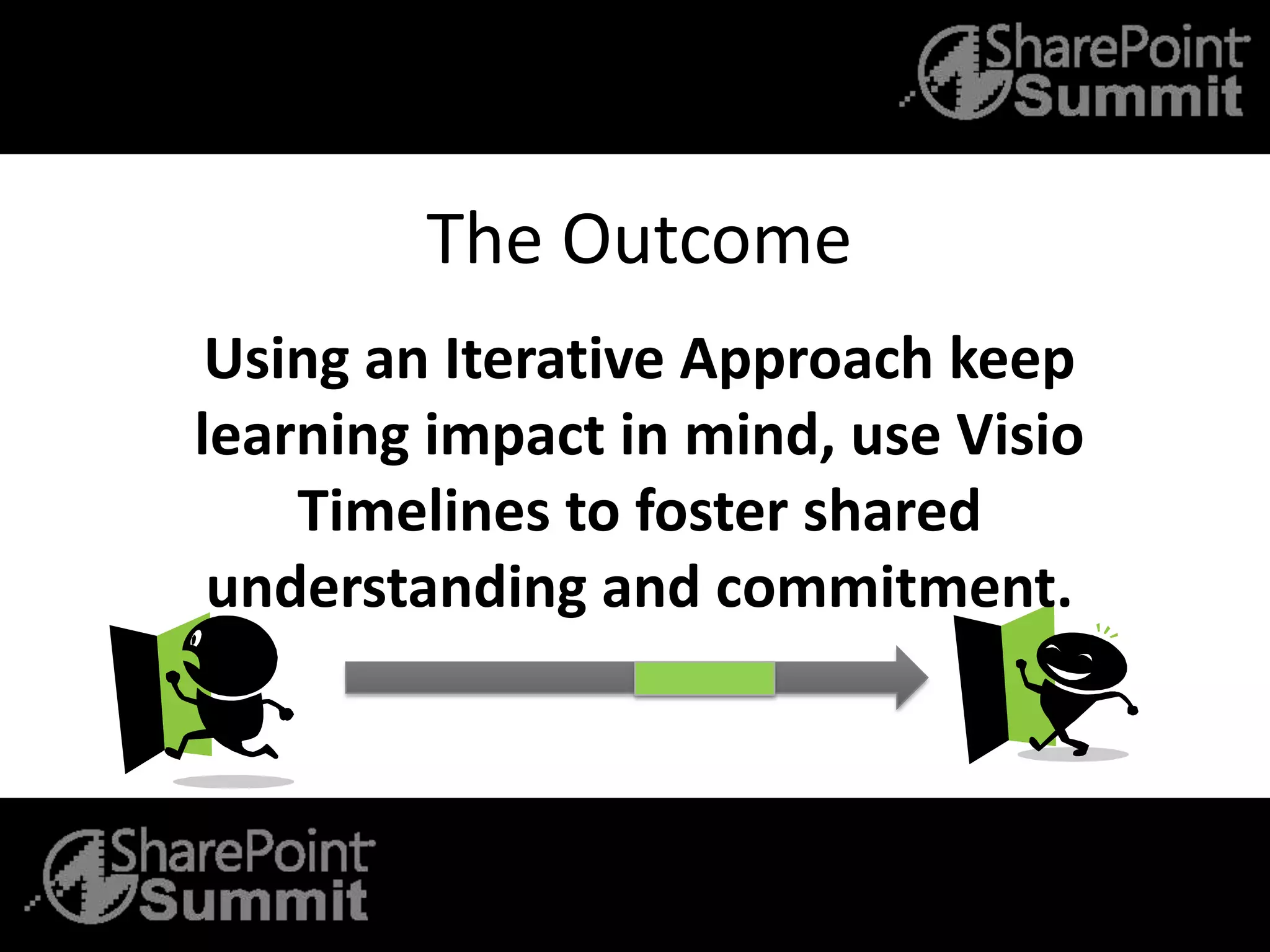 SharePoint Summit

The Outcome

Using an Iterative Approach keep learning impact in mind, use Visio Timelines to foster shared understanding and commitment.

SharePoint Summit